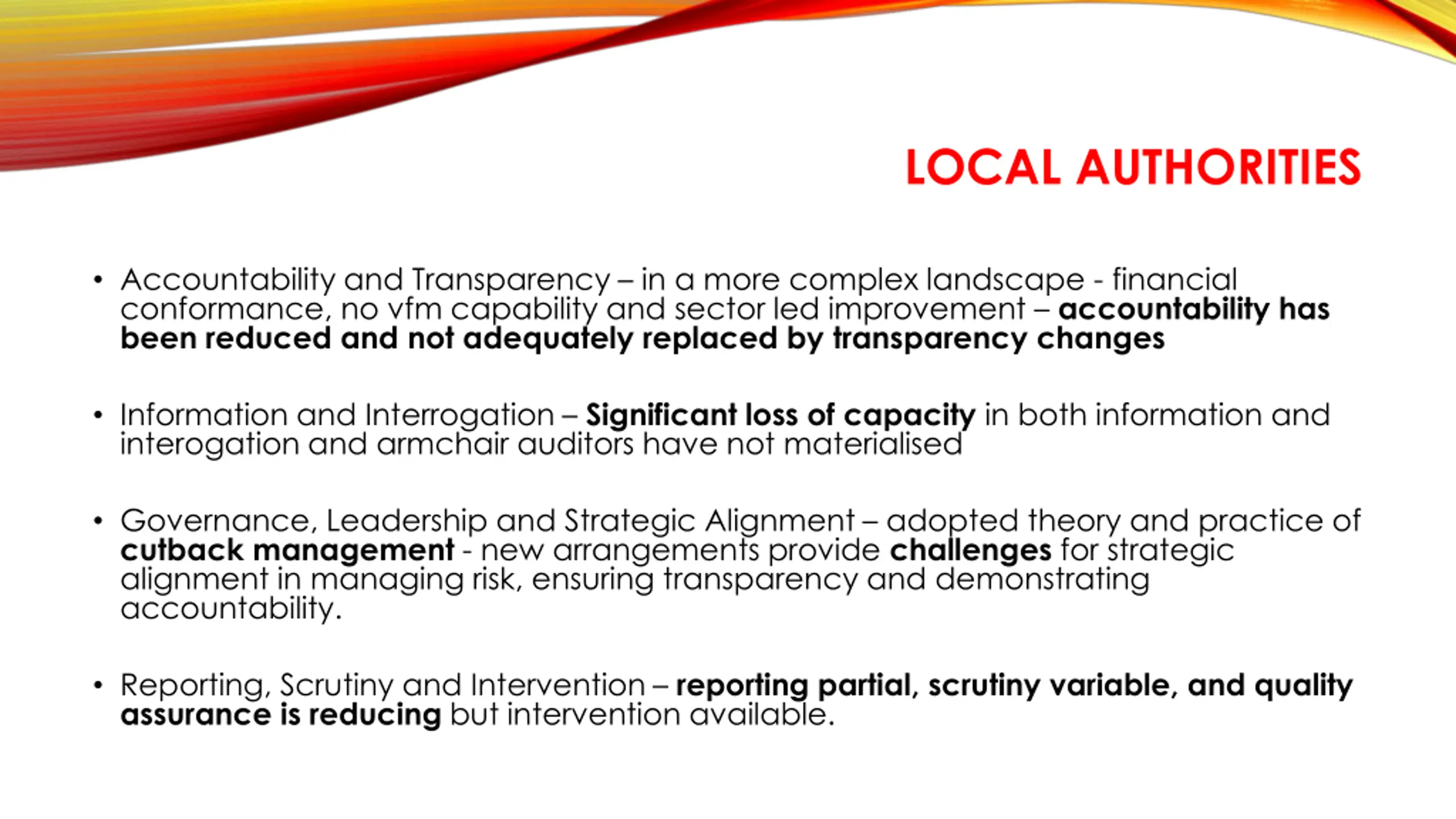 LOCAL AUTHORITIES

• Accountability and Transparency – in a more complex landscape - financial conformance, no vfm capability and sector led improvement – accountability has been reduced and not adequately replaced by transparency changes

• Information and Interrogation – Significant loss of capacity in both information and interogation and armchair auditors have not materialised

• Governance, Leadership and Strategic Alignment – adopted theory and practice of cutback management - new arrangements provide challenges for strategic alignment in managing risk, ensuring transparency and demonstrating accountability.

• Reporting, Scrutiny and Intervention – reporting partial, scrutiny variable, and quality assurance is reducing but intervention available.